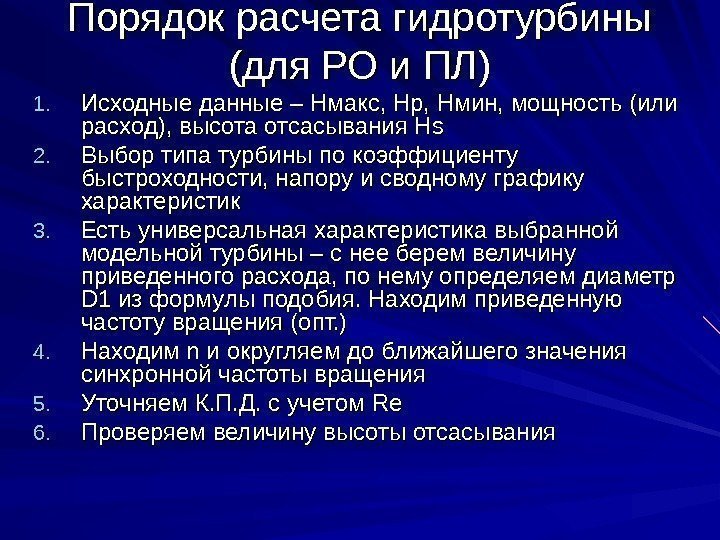 Порядок расчета гидротурбины (для РО и ПЛ)

1. Исходные данные – Нмакс, Нр, Нмин, мощность (или расход), высота отсасывания Hs
2. Выбор типа турбины по коэффициенту быстроходности, напору и сводному графику характеристик
3. Есть универсальная характеристика выбранной модельной турбины – с нее берем величину приведенного расхода, по нему определяем диаметр D1 из формулы подобия. Находим приведенную частоту вращения (опт.)
4. Находим n и округляем до ближайшего значения синхронной частоты вращения
5. Уточняем К.П.Д. с учетом Re
6. Проверяем величину высоты отсасывания